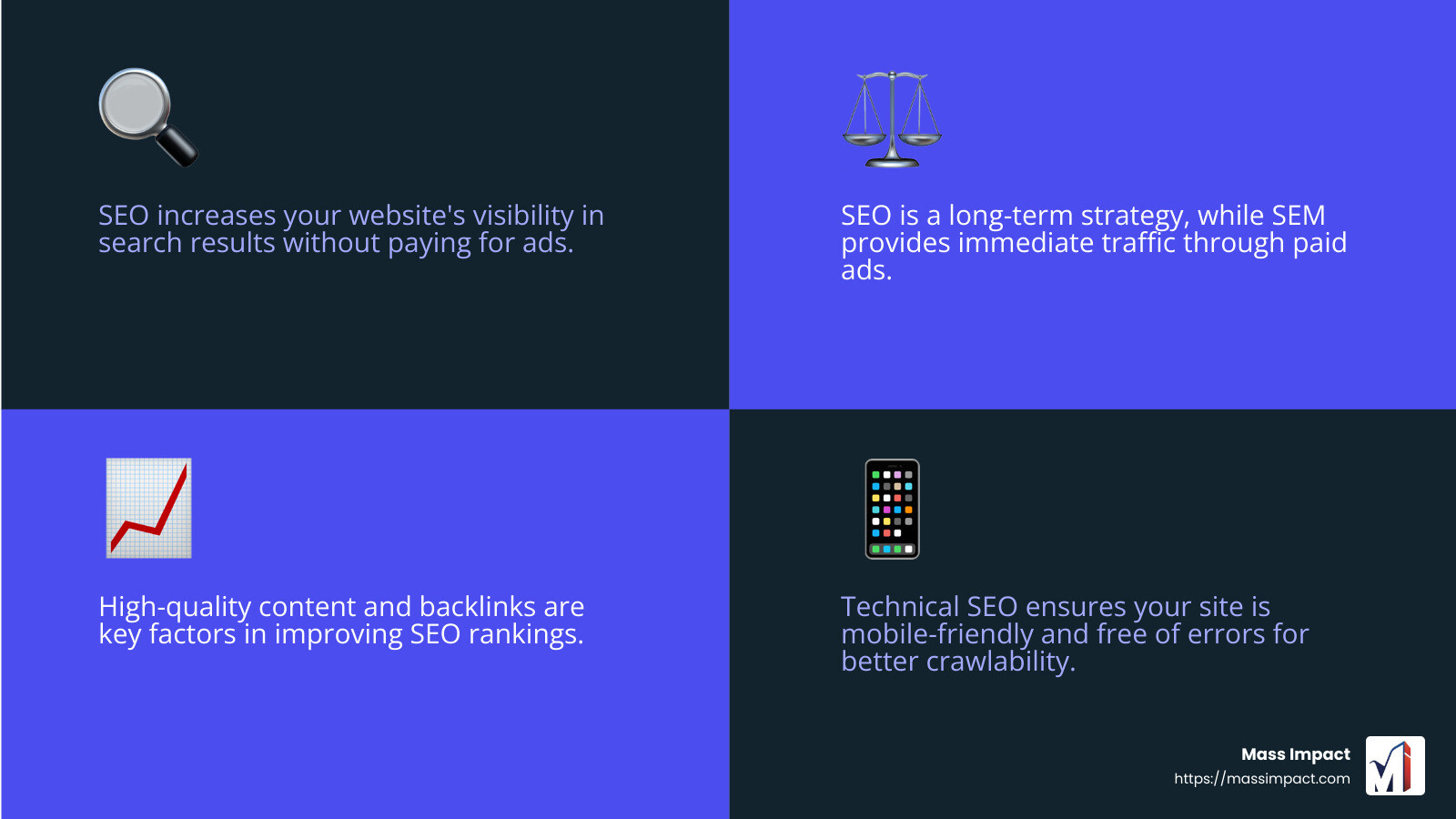 SEO increases your website's visibility in search results without paying for ads.

SEO is a long-term strategy, while SEM provides immediate traffic through paid ads.

High-quality content and backlinks are key factors in improving SEO rankings.

Technical SEO ensures your site is mobile-friendly and free of errors for better crawlability.

Mass Impact
https://massimpact.com